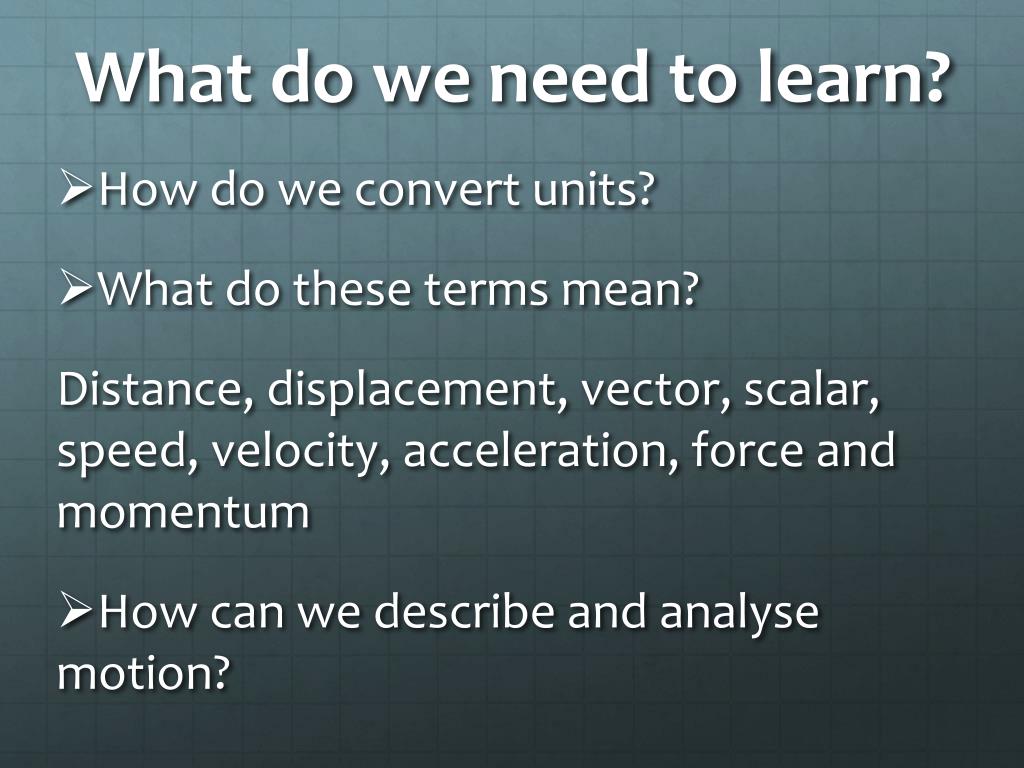 What do we need to learn?

➢How do we convert units?

➢What do these terms mean?

Distance, displacement, vector, scalar, speed, velocity, acceleration, force and momentum

➢How can we describe and analyse motion?